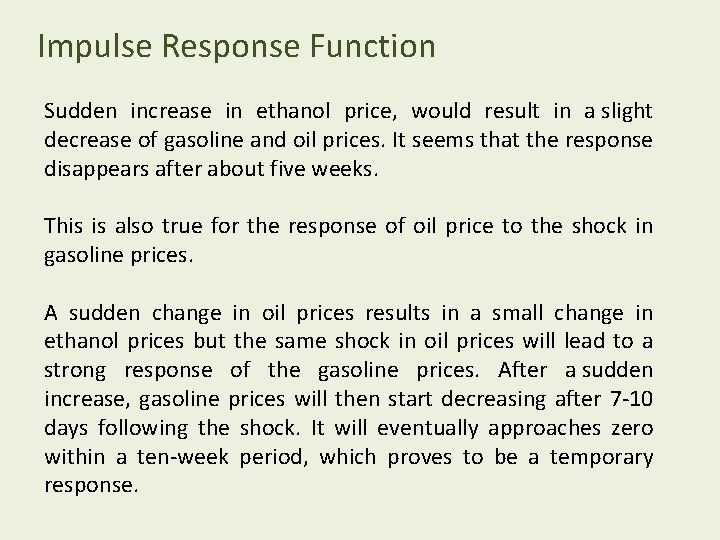 Impulse Response Function

Sudden increase in ethanol price, would result in a slight decrease of gasoline and oil prices. It seems that the response disappears after about five weeks.

This is also true for the response of oil price to the shock in gasoline prices.

A sudden change in oil prices results in a small change in ethanol prices but the same shock in oil prices will lead to a strong response of the gasoline prices. After a sudden increase, gasoline prices will then start decreasing after 7-10 days following the shock. It will eventually approaches zero within a ten-week period, which proves to be a temporary response.